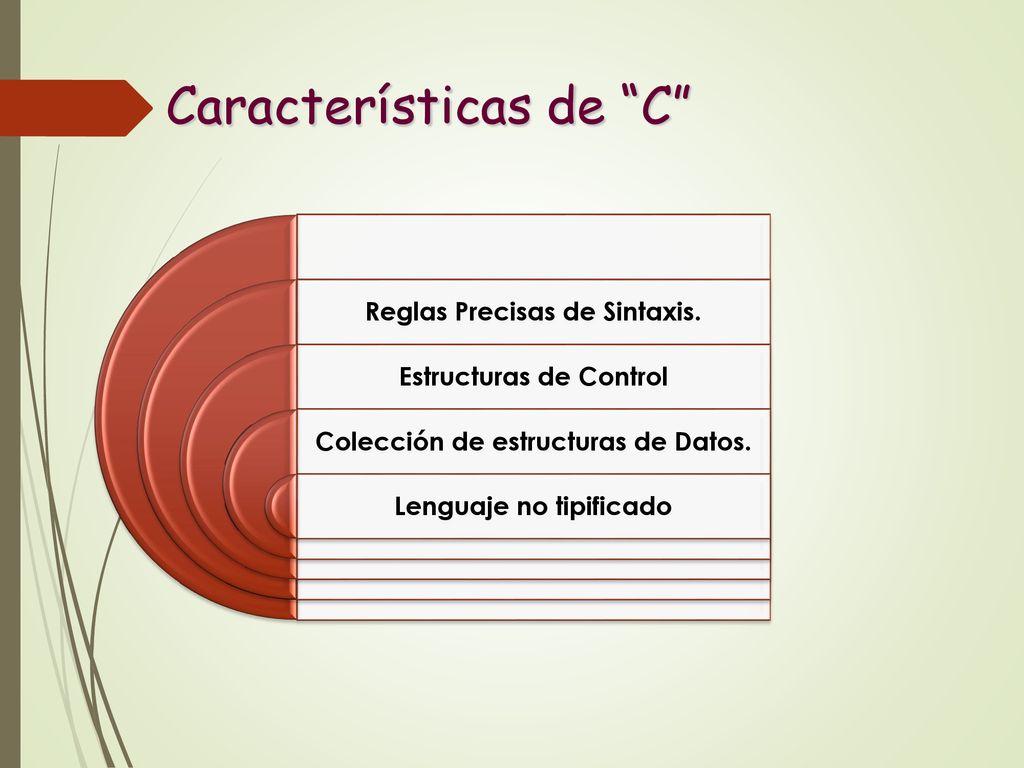 Características de “C”

Reglas Precisas de Sintaxis.

Estructuras de Control

Colección de estructuras de Datos.

Lenguaje no tipificado